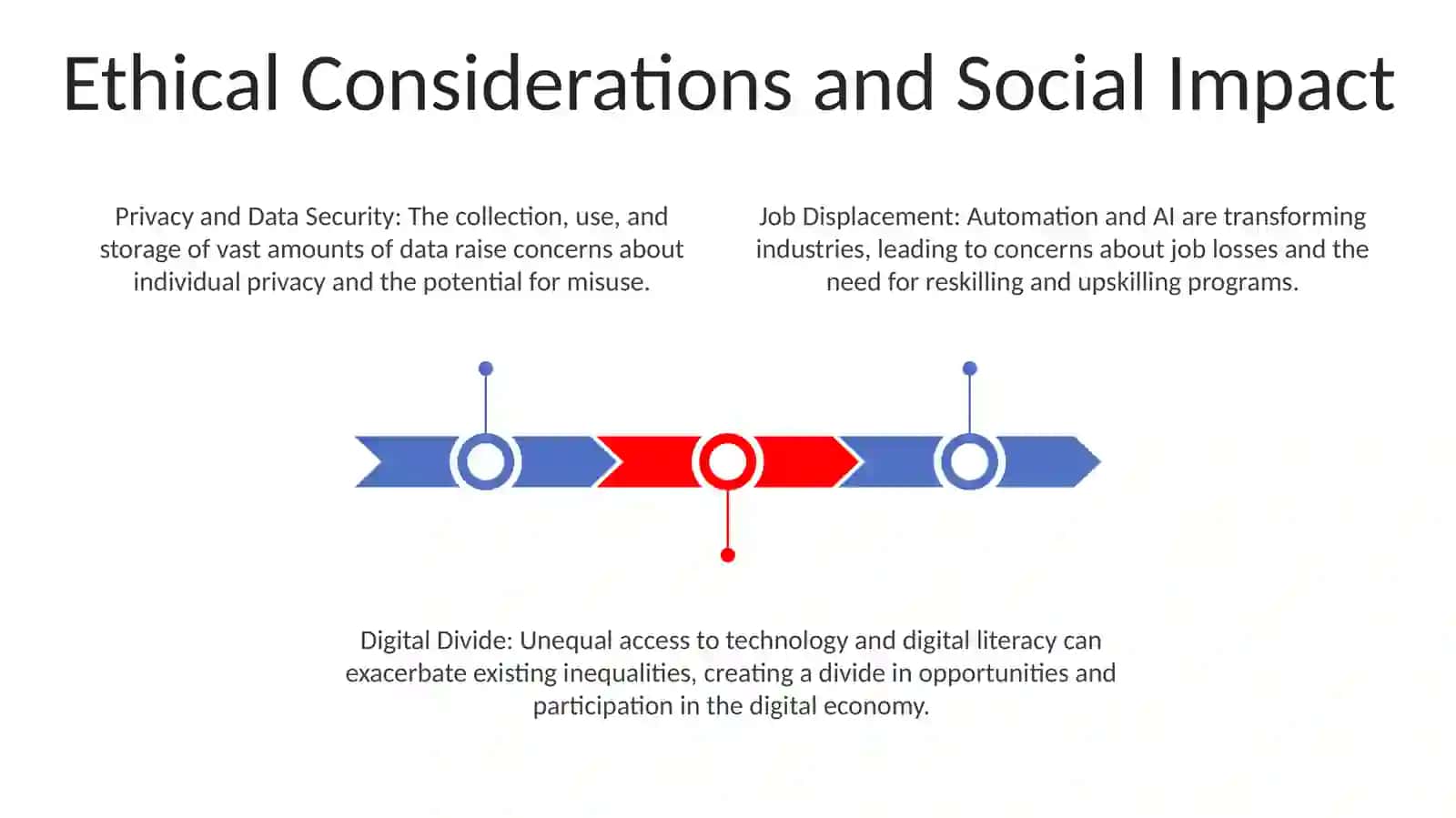 Ethical Considerations and Social Impact

Privacy and Data Security: The collection, use, and storage of vast amounts of data raise concerns about individual privacy and the potential for misuse.

Job Displacement: Automation and AI are transforming industries, leading to concerns about job losses and the need for reskilling and upskilling programs.

Digital Divide: Unequal access to technology and digital literacy can exacerbate existing inequalities, creating a divide in opportunities and participation in the digital economy.